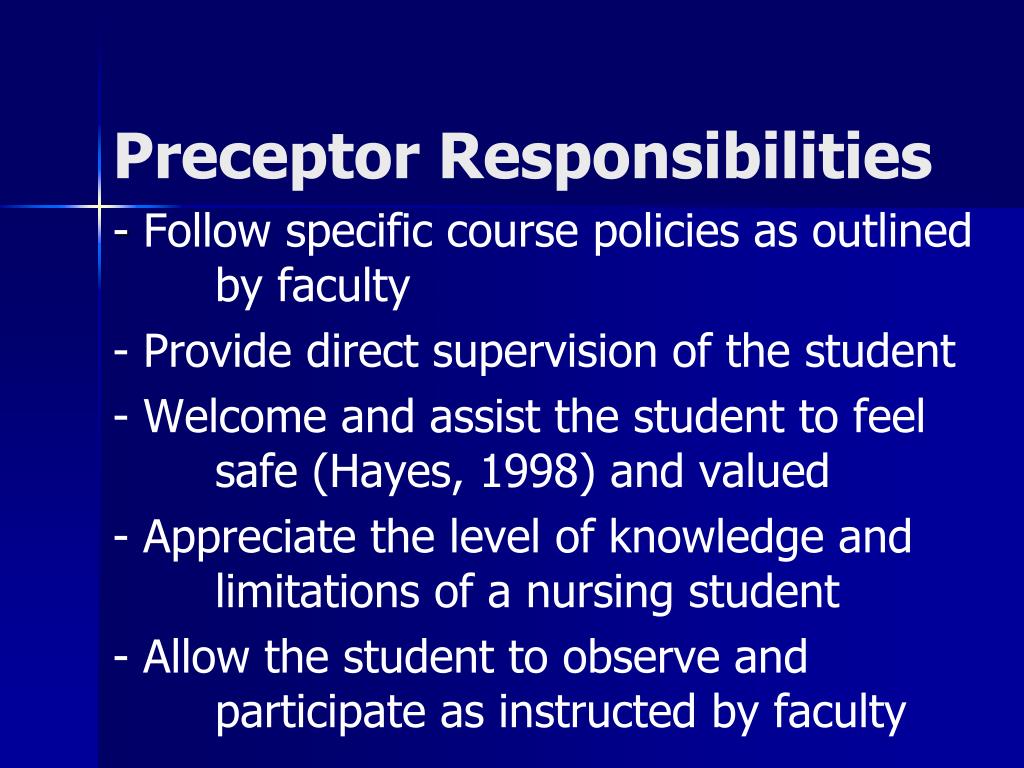 Preceptor Responsibilities

- Follow specific course policies as outlined by faculty

- Provide direct supervision of the student

- Welcome and assist the student to feel safe (Hayes, 1998) and valued

- Appreciate the level of knowledge and limitations of a nursing student

- Allow the student to observe and participate as instructed by faculty